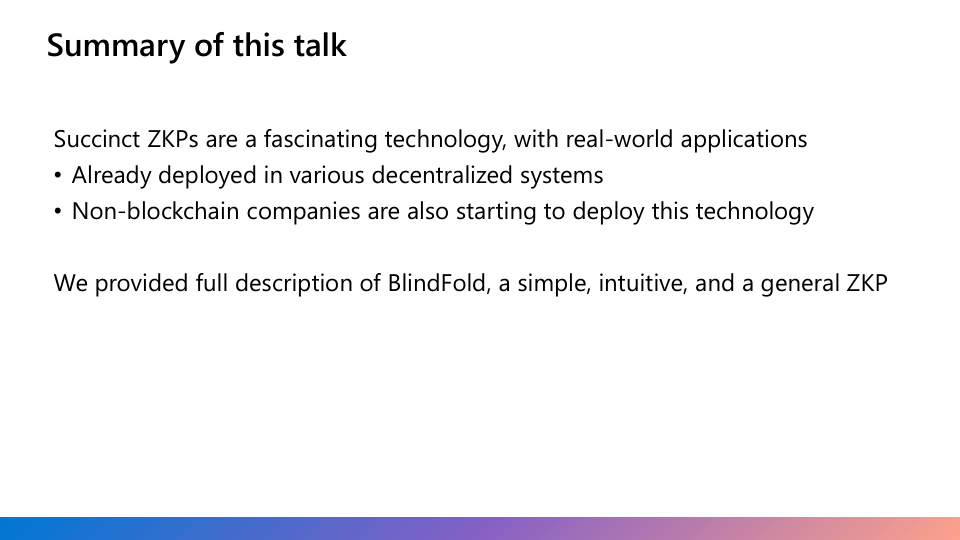 Summary of this talk

Succinct ZKPs are a fascinating technology, with real-world applications
• Already deployed in various decentralized systems
• Non-blockchain companies are also starting to deploy this technology

We provided full description of BlindFold, a simple, intuitive, and a general ZKP